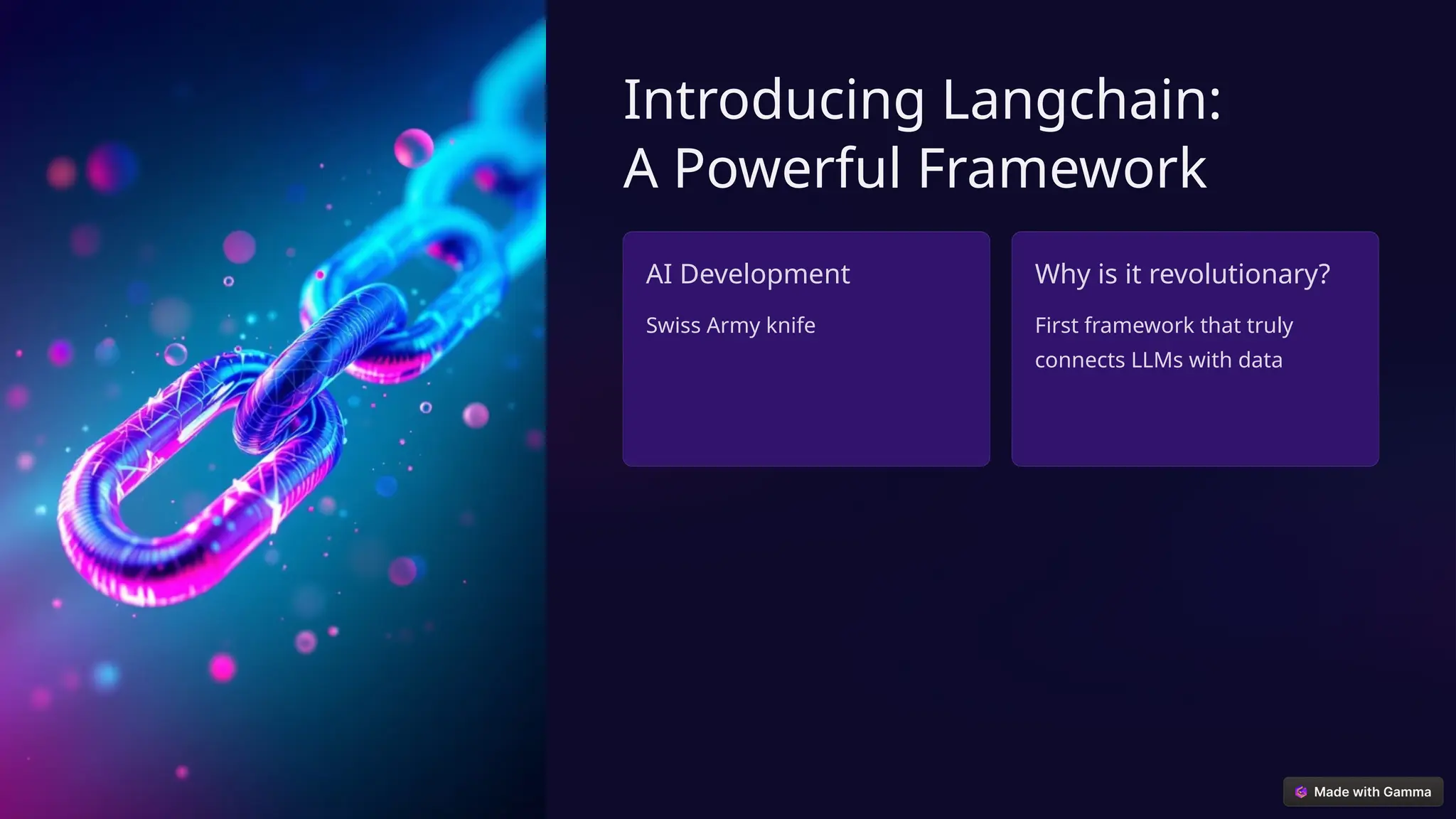 Introducing Langchain:
A Powerful Framework

AI Development

Swiss Army knife

Why is it revolutionary?

First framework that truly connects LLMs with data

Made with Gamma